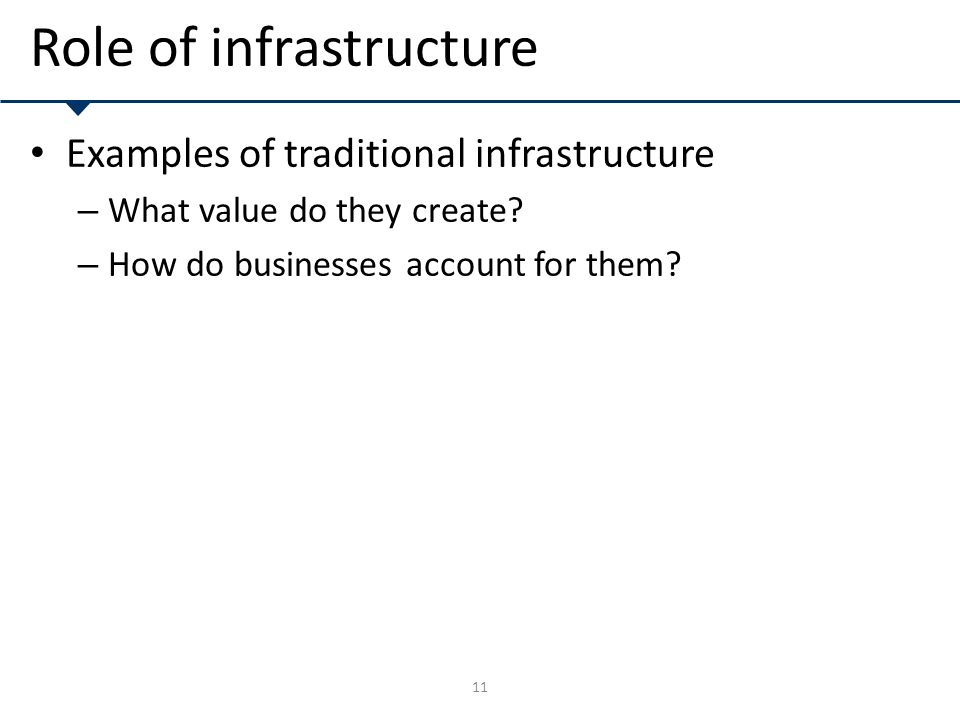 Role of infrastructure

• Examples of traditional infrastructure
– What value do they create?
– How do businesses account for them?

11